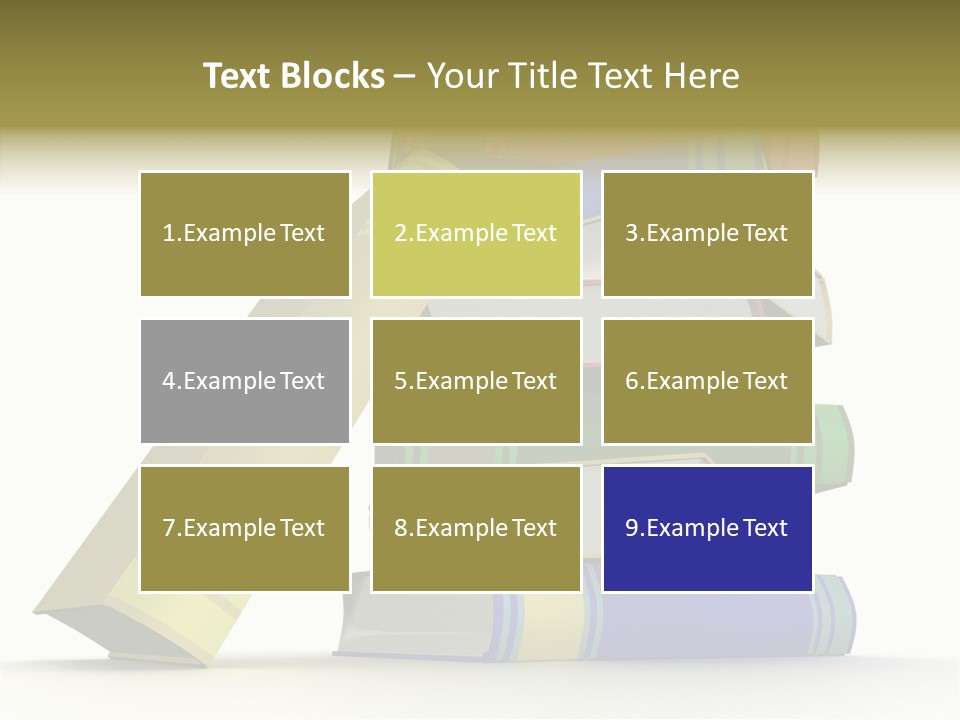 Text Blocks – Your Title Text Here

1.Example Text

2.Example Text

3.Example Text

4.Example Text

5.Example Text

6.Example Text

7.Example Text

8.Example Text

9.Example Text